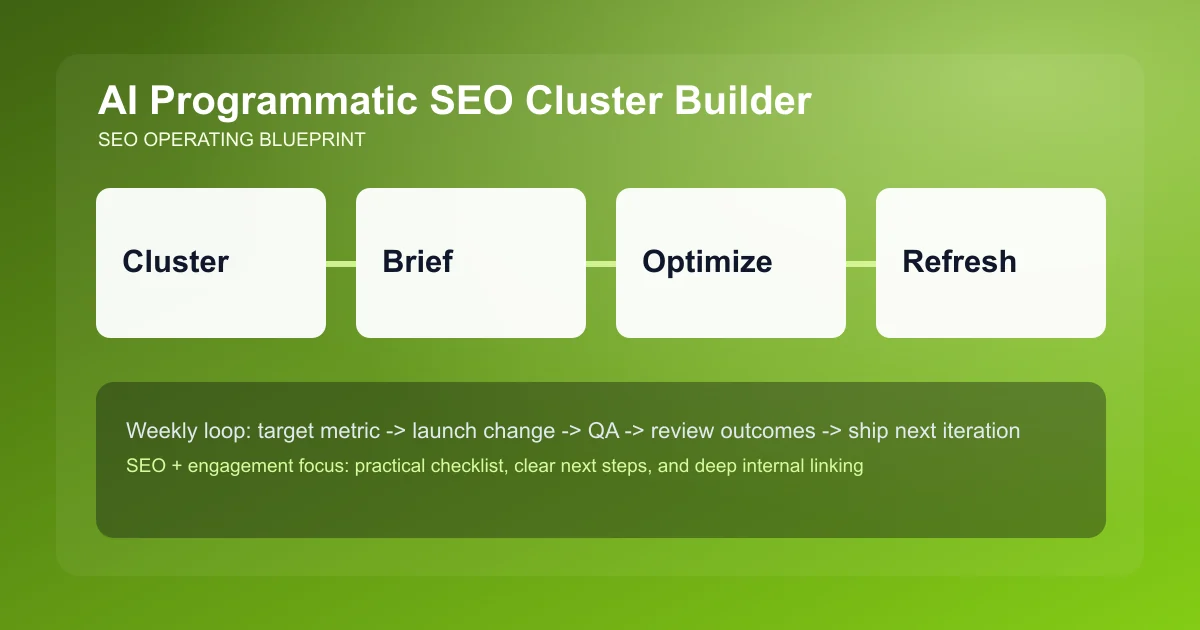 AI Programmatic SEO Cluster Builder
SEO OPERATING BLUEPRINT

Cluster

Brief

Optimize

Refresh

Weekly loop: target metric -> launch change -> QA -> review outcomes -> ship next iteration
SEO + engagement focus: practical checklist, clear next steps, and deep internal linking